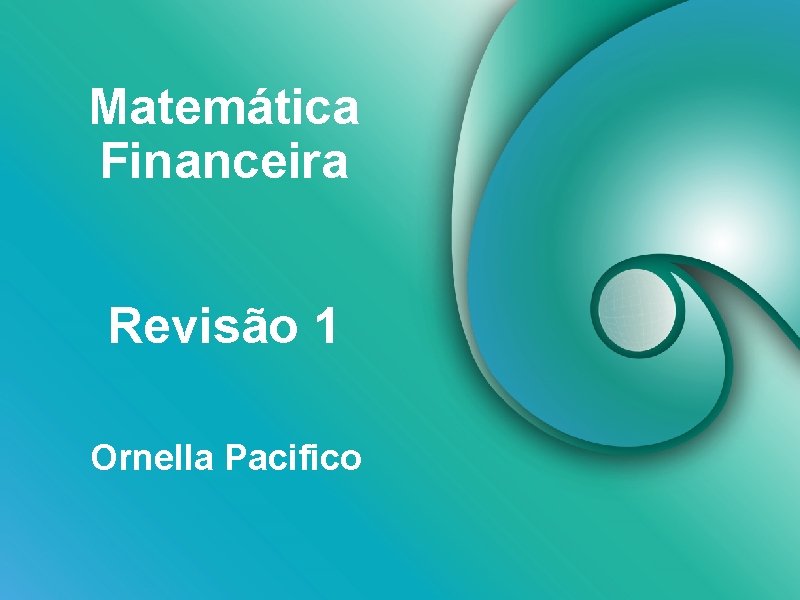 Matemática Financeira

Revisão 1

Ornella Pacifico